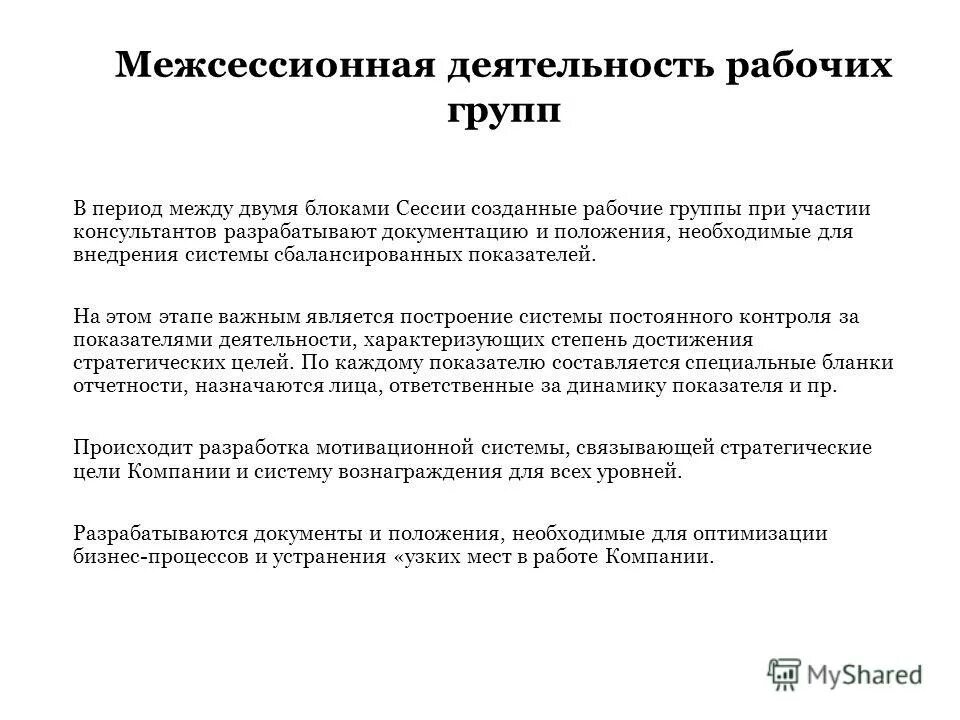 Межсессионная деятельность рабочих групп

В период между двумя блоками Сессии созданные рабочие группы при участии консультантов разрабатывают документацию и положения, необходимые для внедрения системы сбалансированных показателей.

На этом этапе важным является построение системы постоянного контроля за показателями деятельности, характеризующих степень достижения стратегических целей. По каждому показателю составляется специальные бланки отчетности, назначаются лица, ответственные за динамику показателя и пр.

Происходит разработка мотивационной системы, связывающей стратегические цели Компании и систему вознаграждения для всех уровней.

Разрабатываются документы и положения, необходимые для оптимизации бизнес-процессов и устранения «узких мест в работе Компании.

MyShared